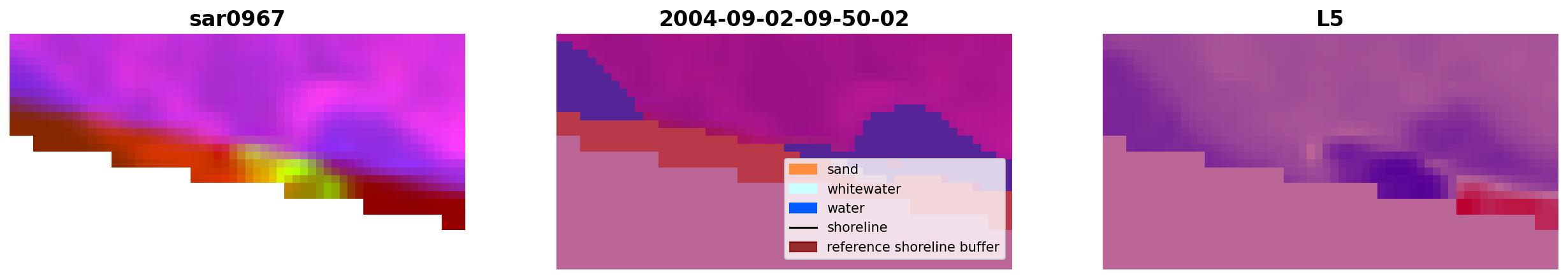 sar0967

2004-09-02-09-50-02

sand
whitewater
water
shoreline
reference shoreline buffer

L5